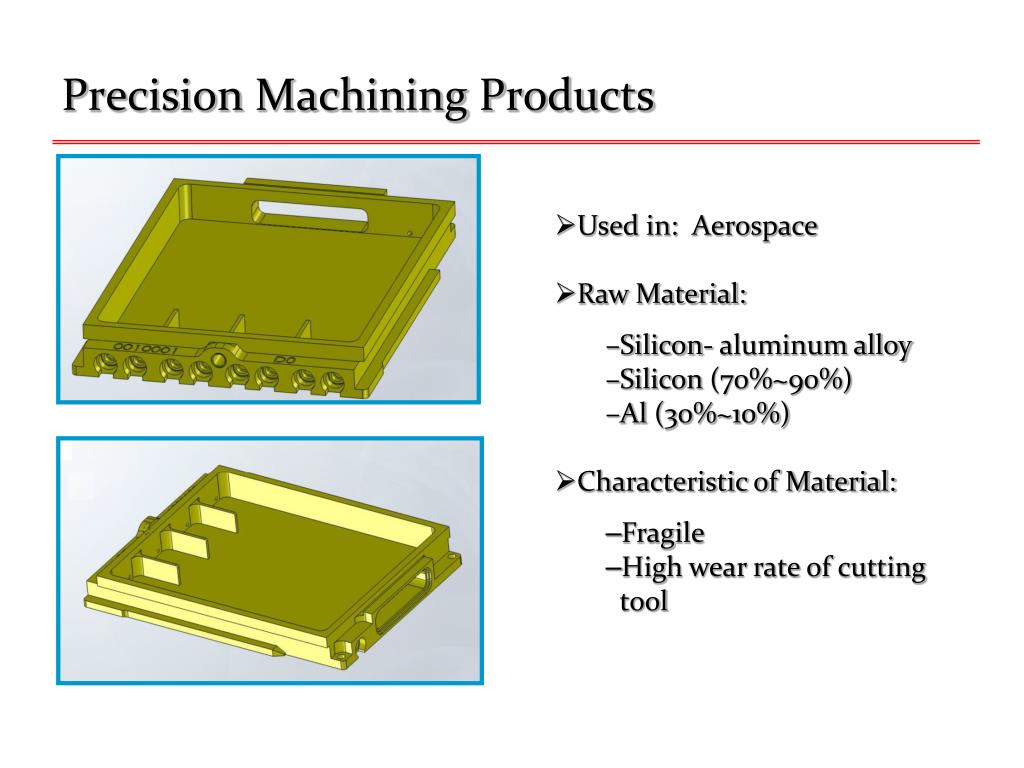 Precision Machining Products

001001

D0

➢Used in: Aerospace

➢Raw Material:

–Silicon- aluminum alloy
–Silicon (70%~90%)
–Al (30%~10%)

➢Characteristic of Material:

–Fragile
–High wear rate of cutting tool